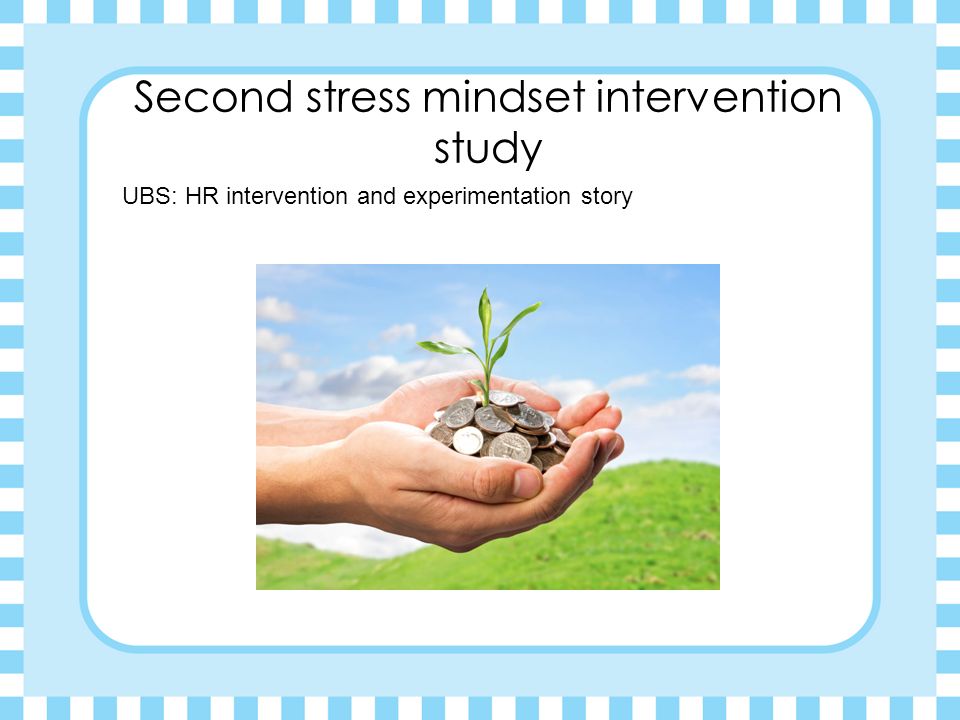 Second stress mindset intervention study

UBS: HR intervention and experimentation story